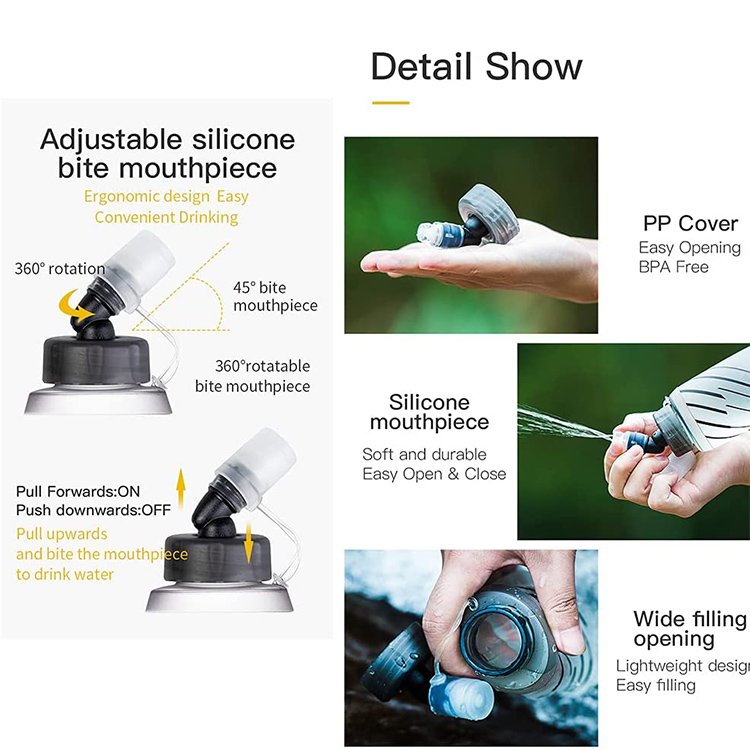 Detail Show

Adjustable silicone bite mouthpiece

Ergonomic design Easy Convenient Drinking

360° rotation

45° bite mouthpiece

360°rotatable bite mouthpiece

Pull Forwards:ON
Push downwards:OFF

Pull upwards and bite the mouthpiece to drink water

PP Cover
Easy Opening
BPA Free

Silicone mouthpiece
Soft and durable
Easy Open & Close

Wide filling opening
Lightweight design
Easy filling